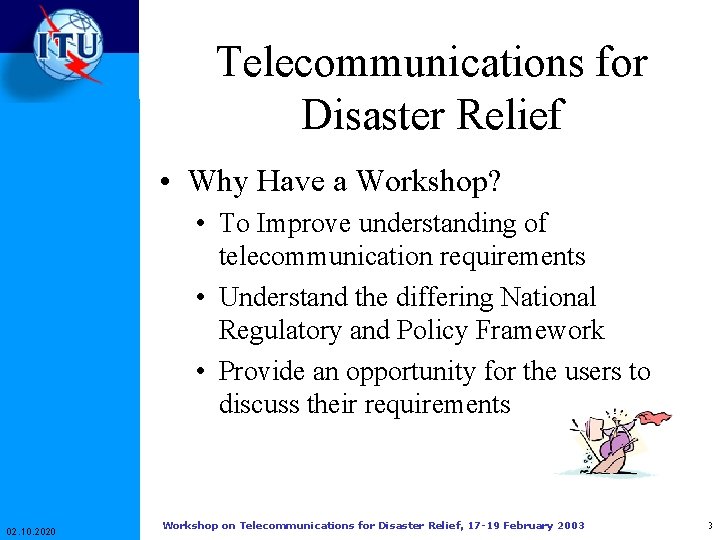 ITU

Telecommunications for Disaster Relief

• Why Have a Workshop?
• To Improve understanding of telecommunication requirements
• Understand the differing National Regulatory and Policy Framework
• Provide an opportunity for the users to discuss their requirements

02.10.2020

Workshop on Telecommunications for Disaster Relief, 17-19 February 2003

3